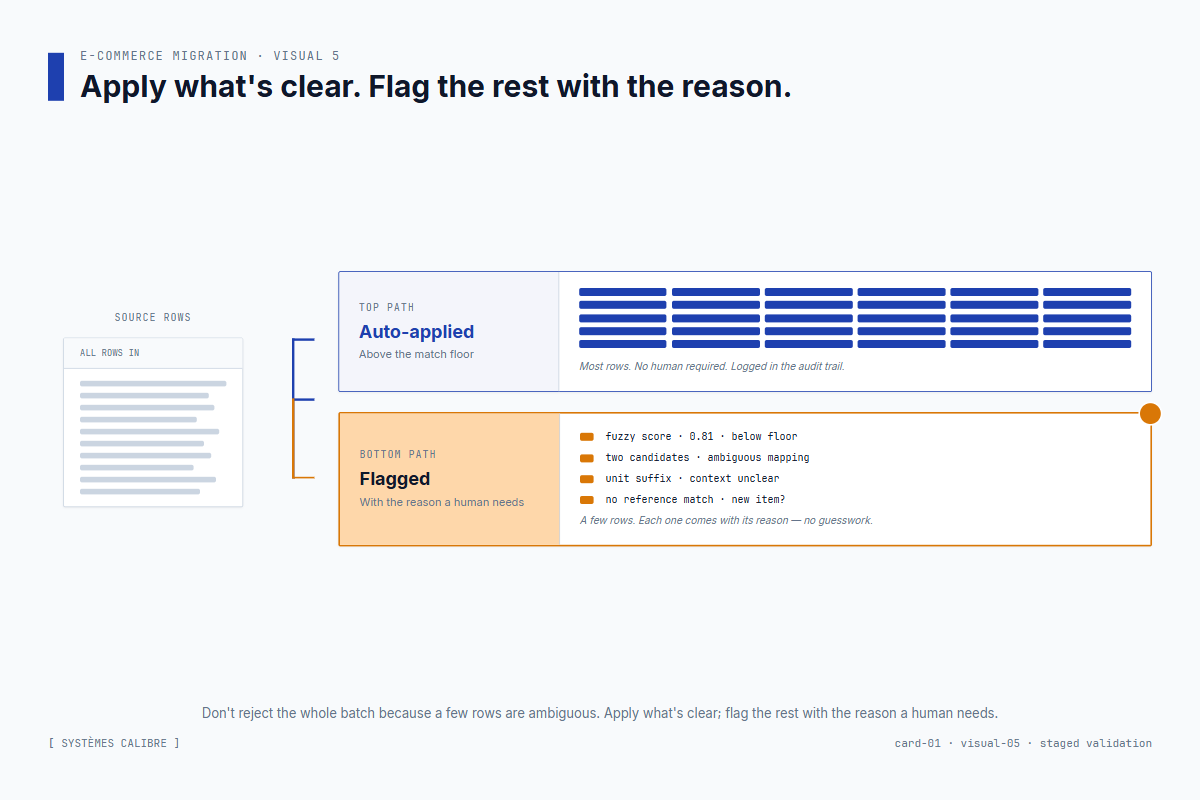 E-COMMERCE MIGRATION · VISUAL 5

Apply what's clear. Flag the rest with the reason.

SOURCE ROWS

ALL ROWS IN

TOP PATH

Auto-applied

Above the match floor

Most rows. No human required. Logged in the audit trail.

BOTTOM PATH

Flagged

With the reason a human needs

fuzzy score · 0.81 · below floor

two candidates · ambiguous mapping

unit suffix · context unclear

no reference match · new item?

A few rows. Each one comes with its reason — no guesswork.

Don't reject the whole batch because a few rows are ambiguous. Apply what's clear; flag the rest with the reason a human needs.

[ SYSTÈMES CALIBRE ]

card-01 · visual-05 · staged validation